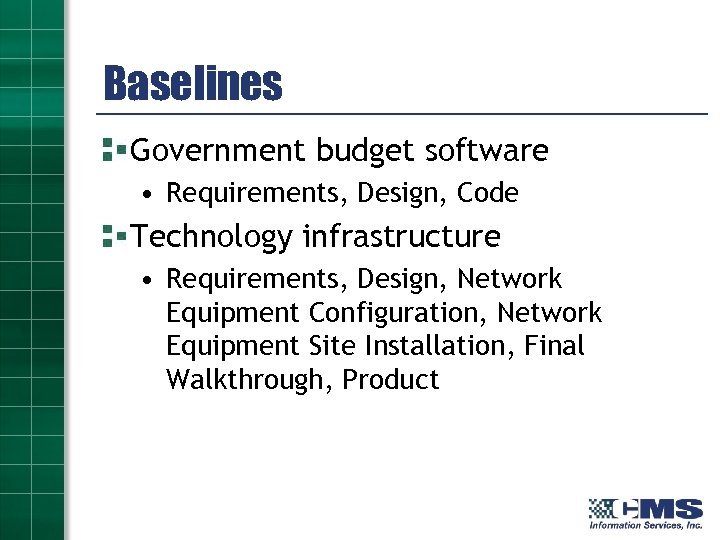 Baselines

Government budget software

• Requirements, Design, Code

Technology infrastructure

• Requirements, Design, Network Equipment Configuration, Network Equipment Site Installation, Final Walkthrough, Product

CMS
Information Services, Inc.